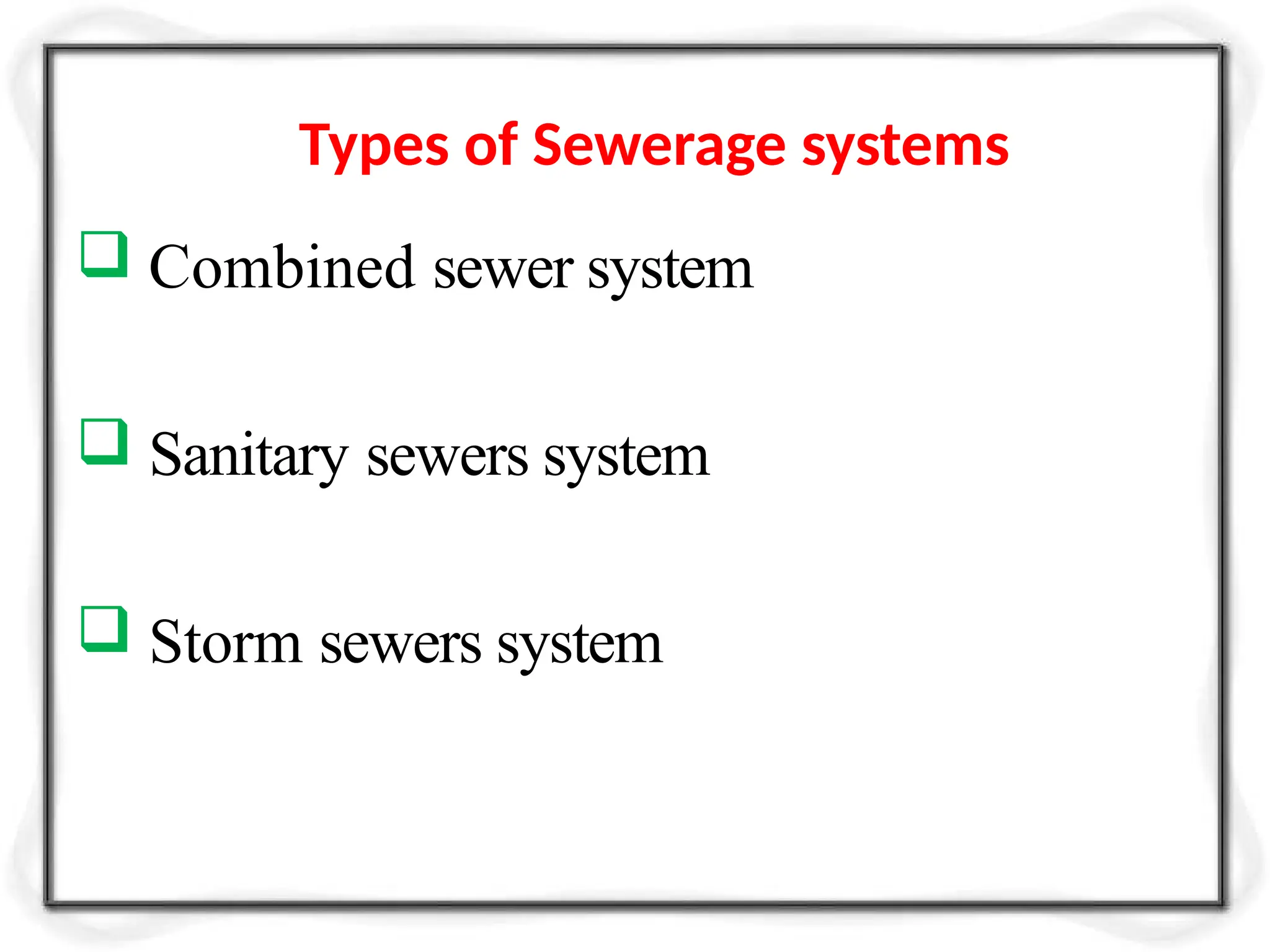 Types of Sewerage systems

❑ Combined sewer system

❑ Sanitary sewers system

❑ Storm sewers system